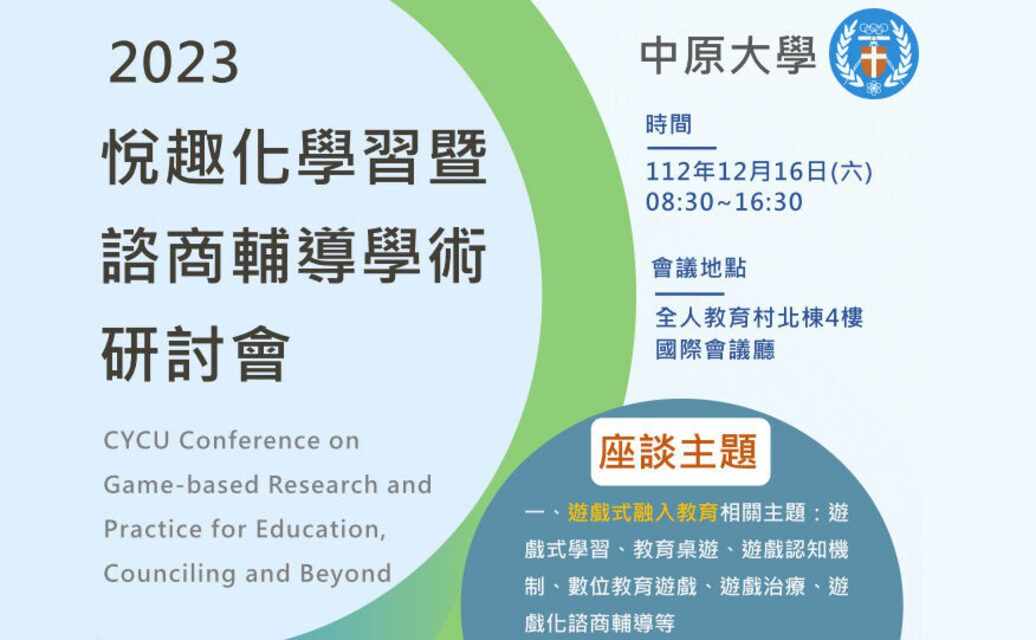 2023

悅趣化學習暨諮商輔導學術研討會

CYCU Conference on Game-based Research and Practice for Education, Counciling and Beyond

中原大學

時間

112年12月16日(六)
08:30~16:30

會議地點

全人教育村北棟4樓
國際會議廳

座談主題

一、遊戲式融入教育相關主題：遊戲式學習、教育桌遊、遊戲認知機制、數位教育遊戲、遊戲治療、遊戲化諮商輔導等